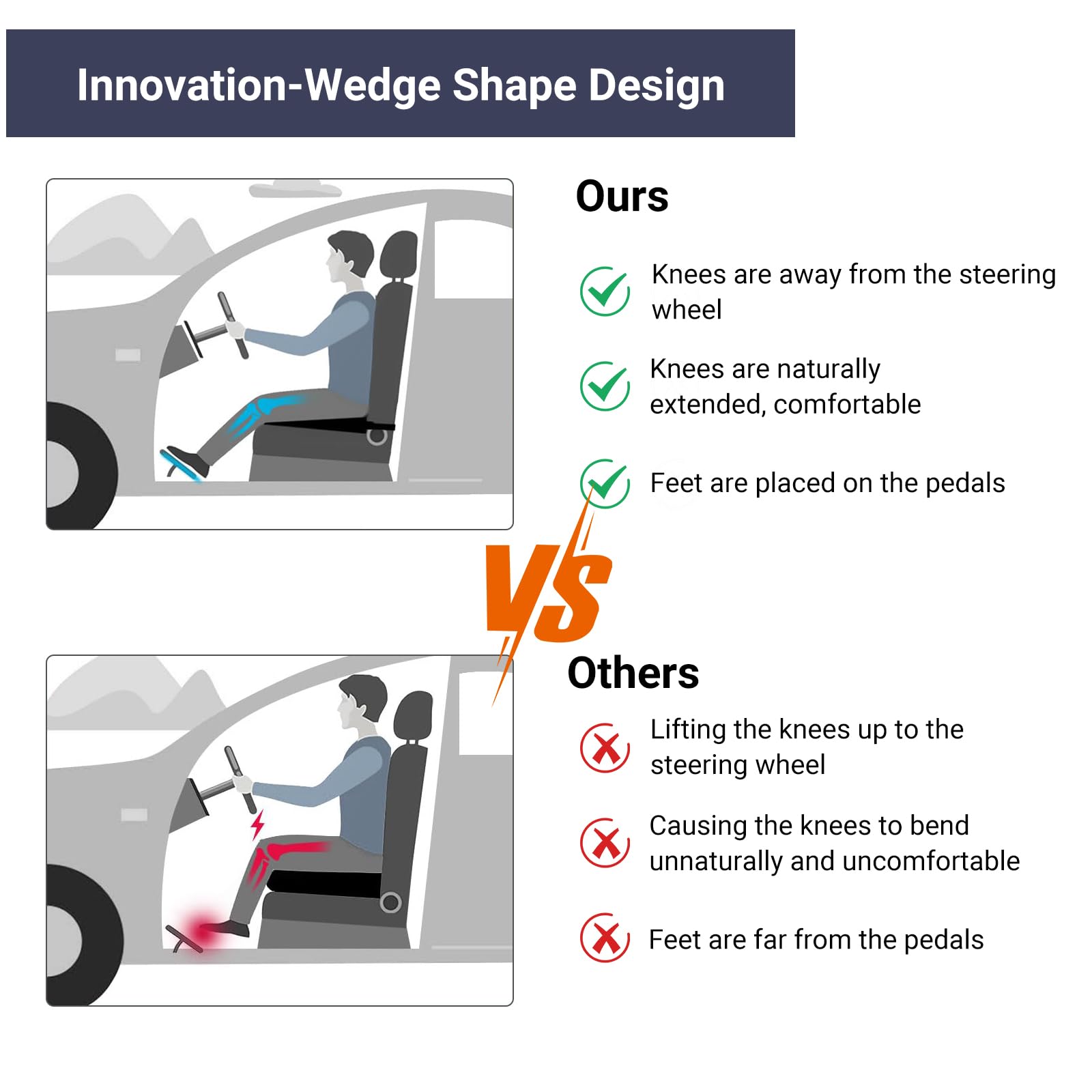 Innovation-Wedge Shape Design

Ours

Knees are away from the steering wheel

Knees are naturally extended, comfortable

Feet are placed on the pedals

VS

Others

Lifting the knees up to the steering wheel

Causing the knees to bend unnaturally and uncomfortable

Feet are far from the pedals